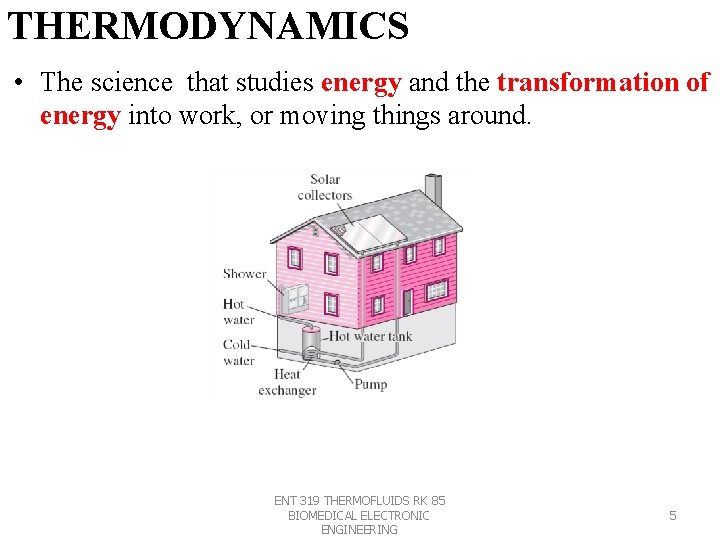 THERMODYNAMICS

• The science that studies energy and the transformation of energy into work, or moving things around.

Solar collectors

Shower

Hot water

Cold water

Hot water tank

Heat exchanger

Pump

ENT 319 THERMOFLUIDS RK 85 BIOMEDICAL ELECTRONIC ENGINEERING

5